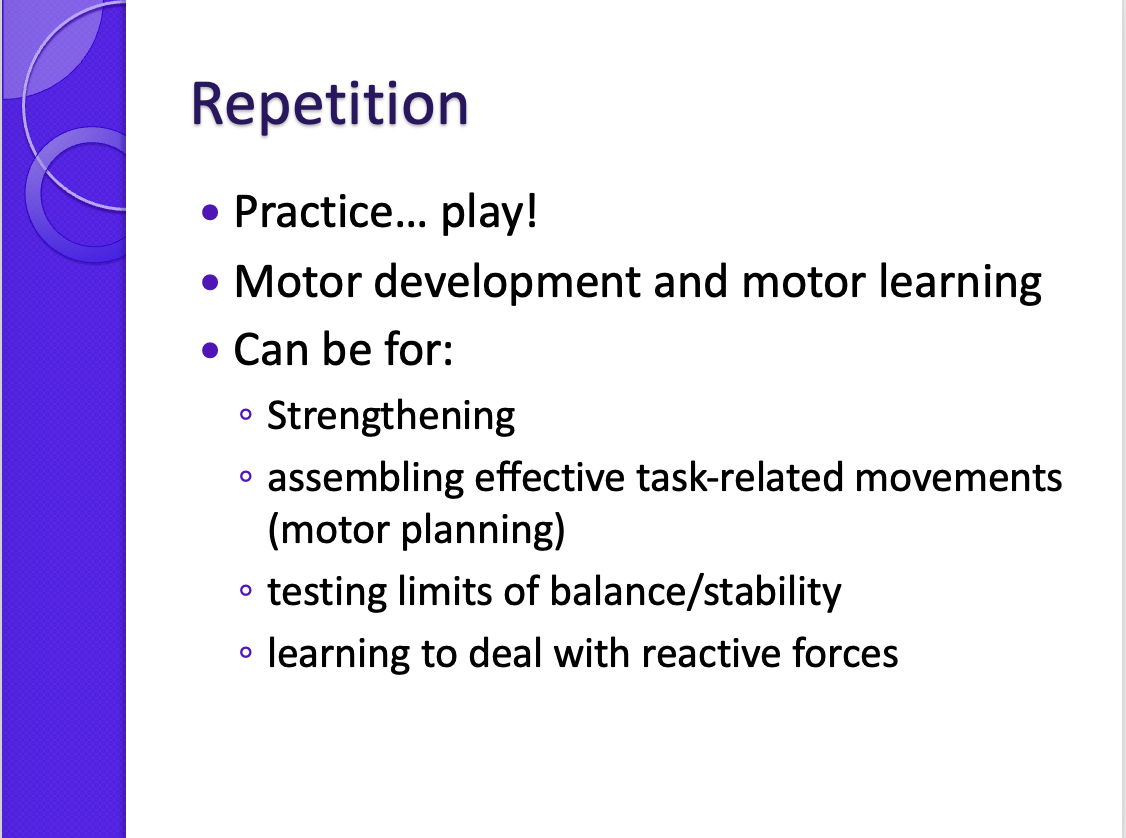 Repetition

• Practice… play!
• Motor development and motor learning
• Can be for:
  ◦ Strengthening
  ◦ assembling effective task-related movements (motor planning)
  ◦ testing limits of balance/stability
  ◦ learning to deal with reactive forces